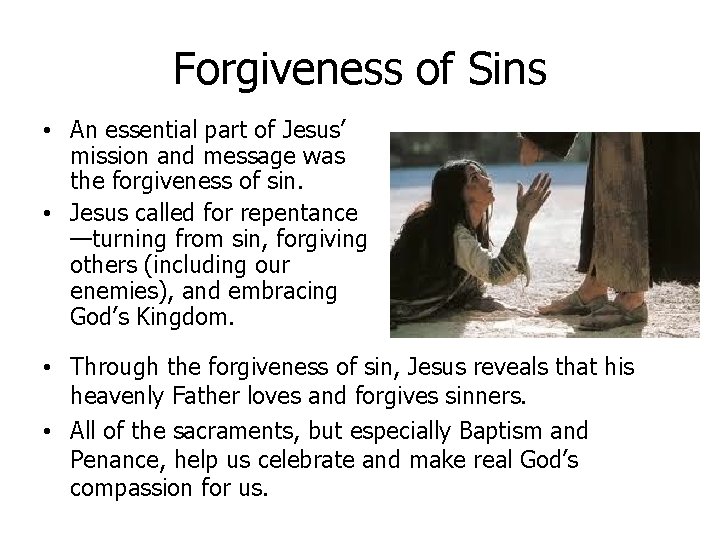 Forgiveness of Sins

• An essential part of Jesus' mission and message was the forgiveness of sin.

• Jesus called for repentance —turning from sin, forgiving others (including our enemies), and embracing God's Kingdom.

• Through the forgiveness of sin, Jesus reveals that his heavenly Father loves and forgives sinners.

• All of the sacraments, but especially Baptism and Penance, help us celebrate and make real God's compassion for us.